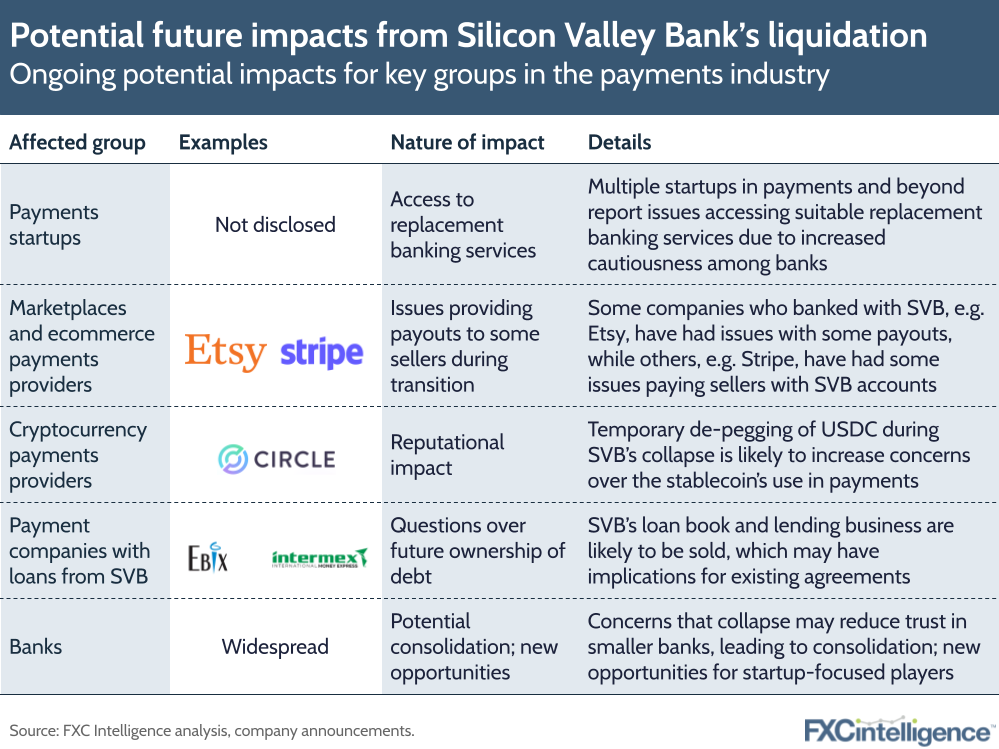 Potential future impacts from Silicon Valley Bank's liquidation
Ongoing potential impacts for key groups in the payments industry

| Affected group | Examples | Nature of impact | Details |
|---|---|---|---|
| Payments startups | Not disclosed | Access to replacement banking services | Multiple startups in payments and beyond report issues accessing suitable replacement banking services due to increased cautiousness among banks |
| Marketplaces and ecommerce payments providers | Etsy stripe | Issues providing payouts to some sellers during transition | Some companies who banked with SVB, e.g. Etsy, have had issues with some payouts, while others, e.g. Stripe, have had some issues paying sellers with SVB accounts |
| Cryptocurrency payments providers | CIRCLE | Reputational impact | Temporary de-pegging of USDC during SVB's collapse is likely to increase concerns over the stablecoin's use in payments |
| Payment companies with loans from SVB | EBIX intermex INTERNATIONAL MONEY EXPRESS | Questions over future ownership of debt | SVB's loan book and lending business are likely to be sold, which may have implications for existing agreements |
| Banks | Widespread | Potential consolidation; new opportunities | Concerns that collapse may reduce trust in smaller banks, leading to consolidation; new opportunities for startup-focused players |

Source: FXC Intelligence analysis, company announcements.
FXCintelligence